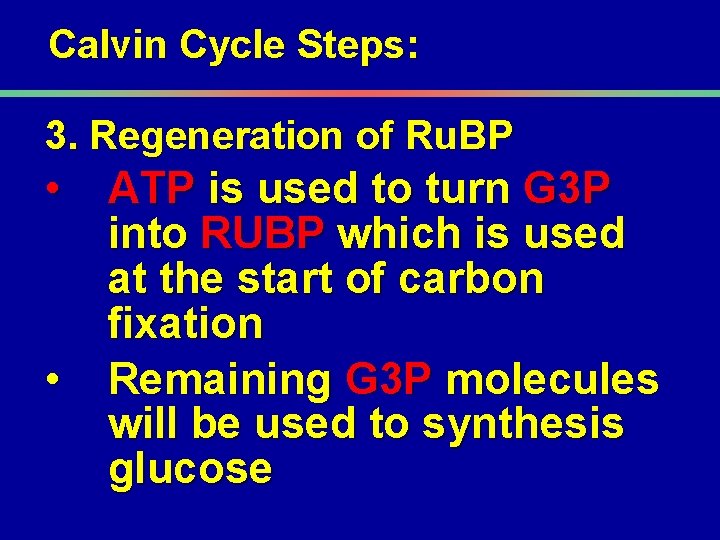 Calvin Cycle Steps:

3. Regeneration of RuBP

• ATP is used to turn G3P into RUBP which is used at the start of carbon fixation

• Remaining G3P molecules will be used to synthesis glucose